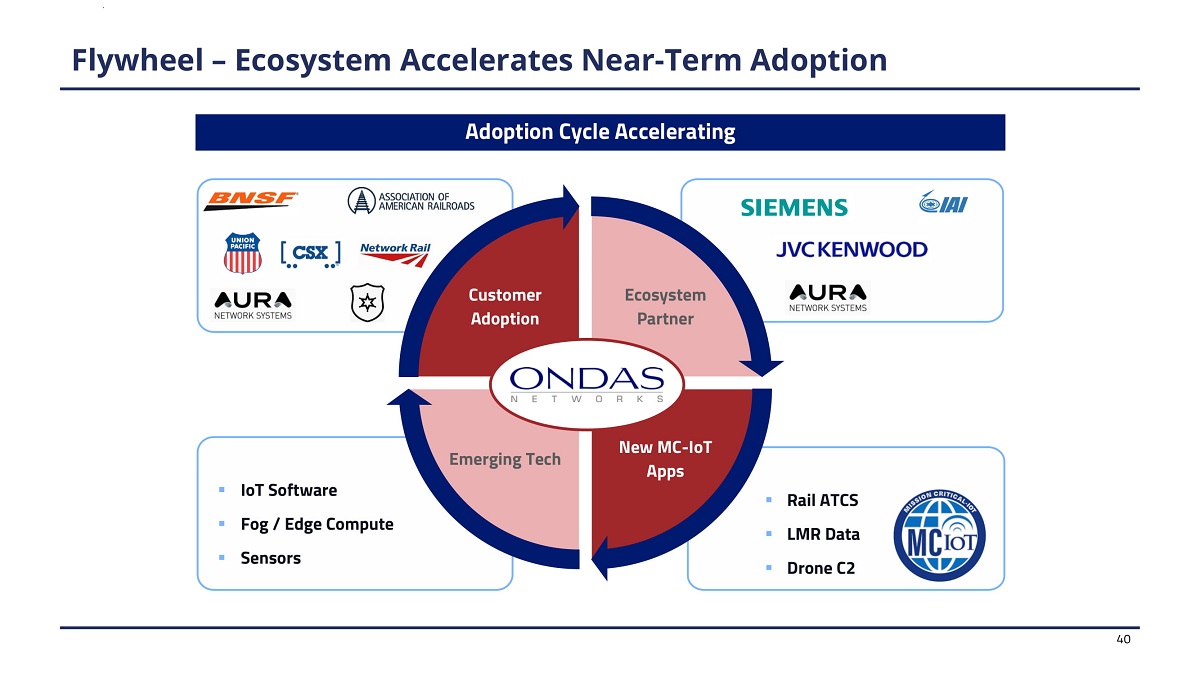 Flywheel – Ecosystem Accelerates Near-Term Adoption

Adoption Cycle Accelerating

BNSF
ASSOCIATION OF AMERICAN RAILROADS
UNION PACIFIC
CSX
Network Rail
AURA NETWORK SYSTEMS

SIEMENS
IAI
JVCKENWOOD
AURA NETWORK SYSTEMS

Customer Adoption

Ecosystem Partner

ONDAS NETWORKS

Emerging Tech

New MC-IoT Apps

▪ IoT Software
▪ Fog / Edge Compute
▪ Sensors

▪ Rail ATCS
▪ LMR Data
▪ Drone C2

MISSION CRITICAL IOT
MC IOT

40